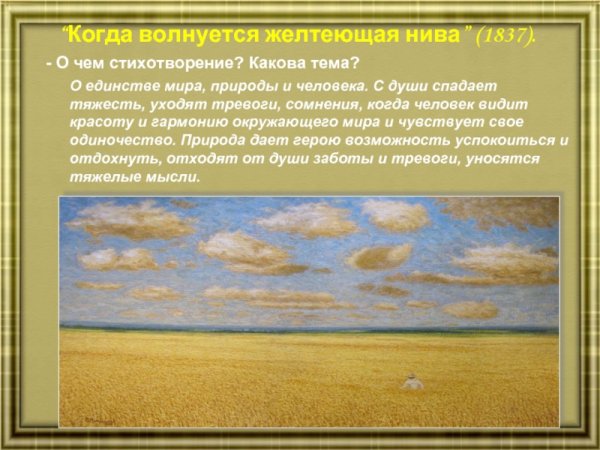 “Когда волнуется желтеющая нива” (1837).

- О чем стихотворение? Какова тема?

О единстве мира, природы и человека. С души спадает тяжесть, уходят тревоги, сомнения, когда человек видит красоту и гармонию окружающего мира и чувствует свое одиночество. Природа дает герою возможность успокоиться и отдохнуть, отходят от души заботы и тревоги, уносятся тяжелые мысли.